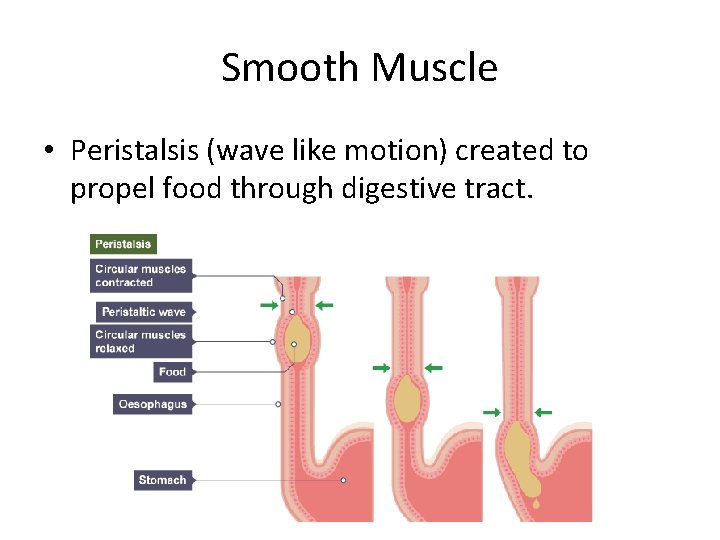 Smooth Muscle

• Peristalsis (wave like motion) created to propel food through digestive tract.

Peristalsis

Circular muscles contracted

Peristaltic wave

Circular muscles relaxed

Food

Oesophagus

Stomach